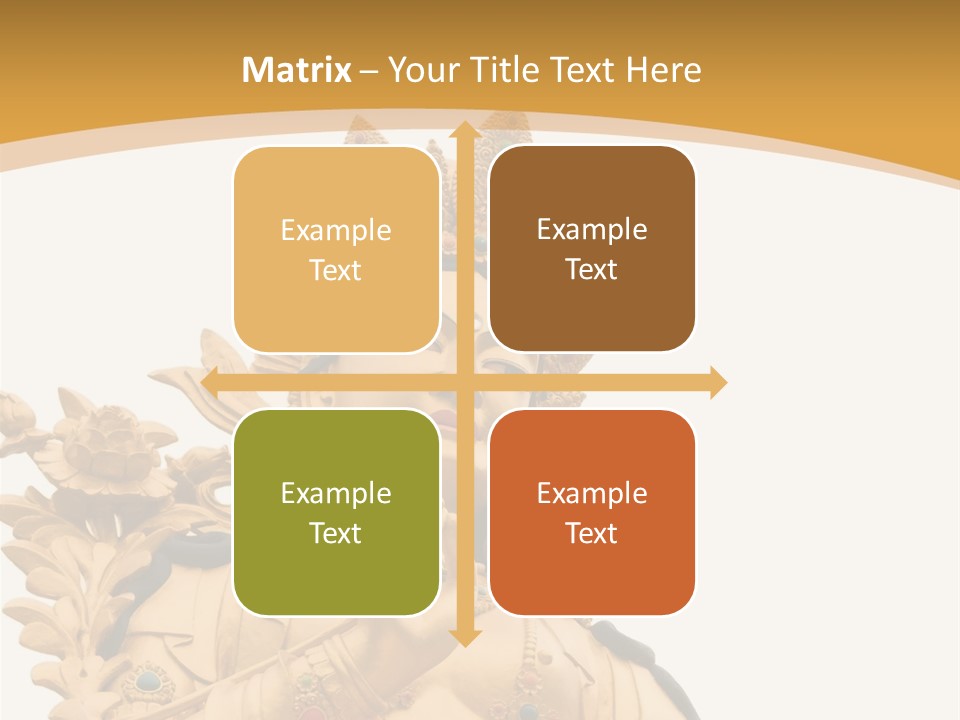 Matrix – Your Title Text Here

Example Text

Example Text

Example Text

Example Text